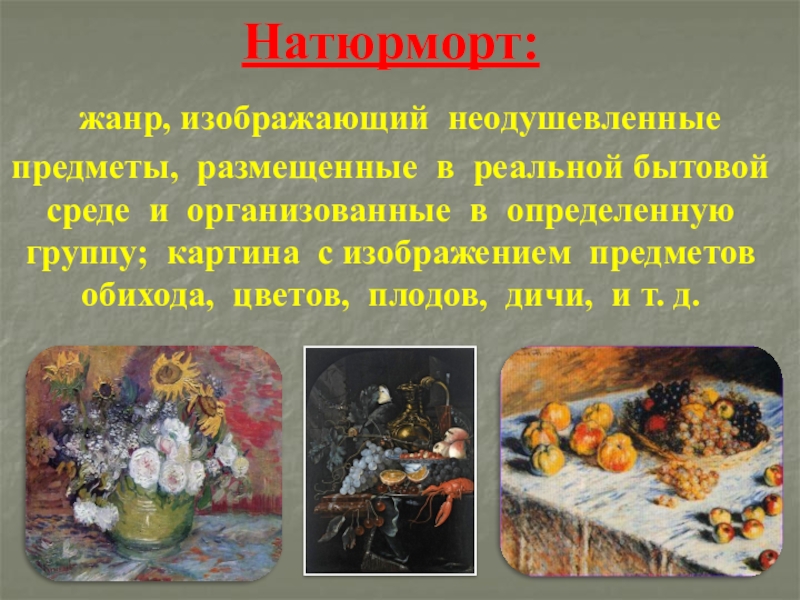 Натюрморт:

жанр, изображающий неодушевленные предметы, размещенные в реальной бытовой среде и организованные в определенную группу; картина с изображением предметов обихода, цветов, плодов, дичи, и т. д.